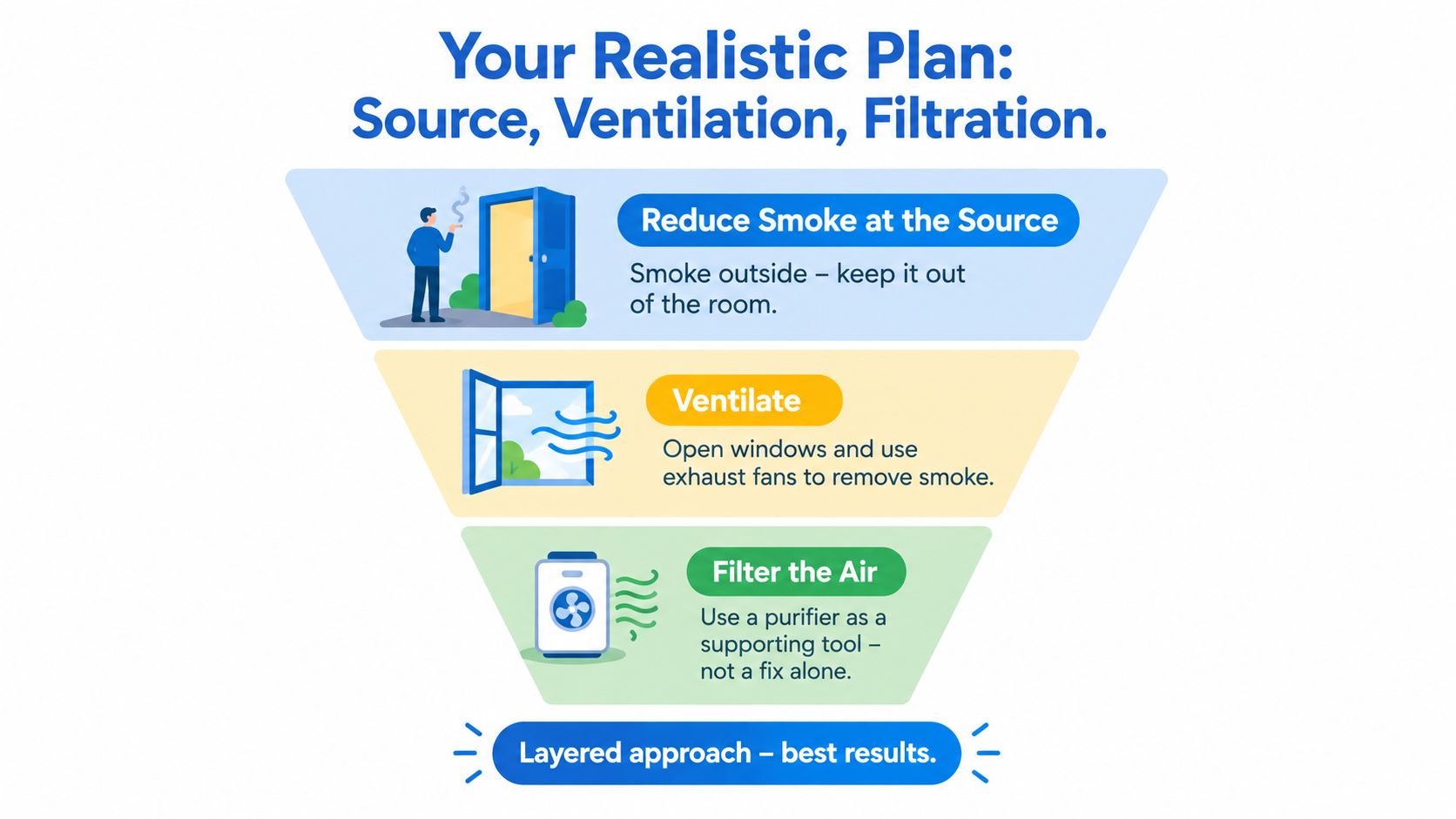 Your Realistic Plan:
Source, Ventilation, Filtration.

Reduce Smoke at the Source

Smoke outside – keep it out of the room.

Ventilate

Open windows and use exhaust fans to remove smoke.

Filter the Air

Use a purifier as a supporting tool – not a fix alone.

Layered approach – best results.